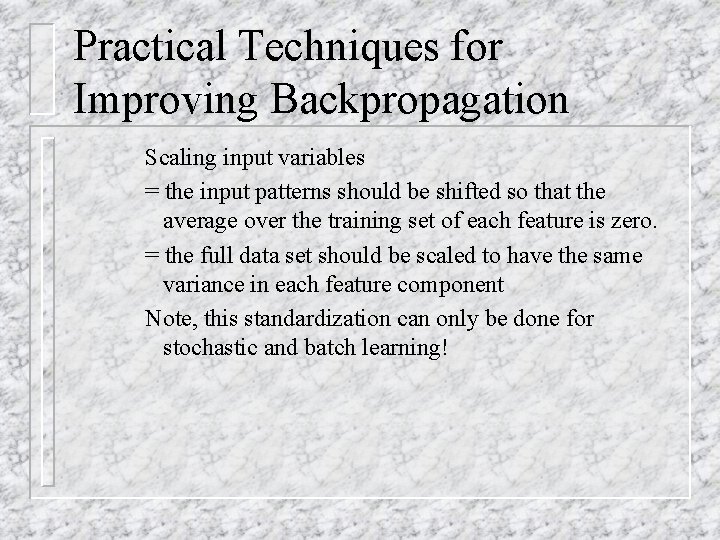 Practical Techniques for Improving Backpropagation

Scaling input variables

= the input patterns should be shifted so that the average over the training set of each feature is zero.

= the full data set should be scaled to have the same variance in each feature component

Note, this standardization can only be done for stochastic and batch learning!